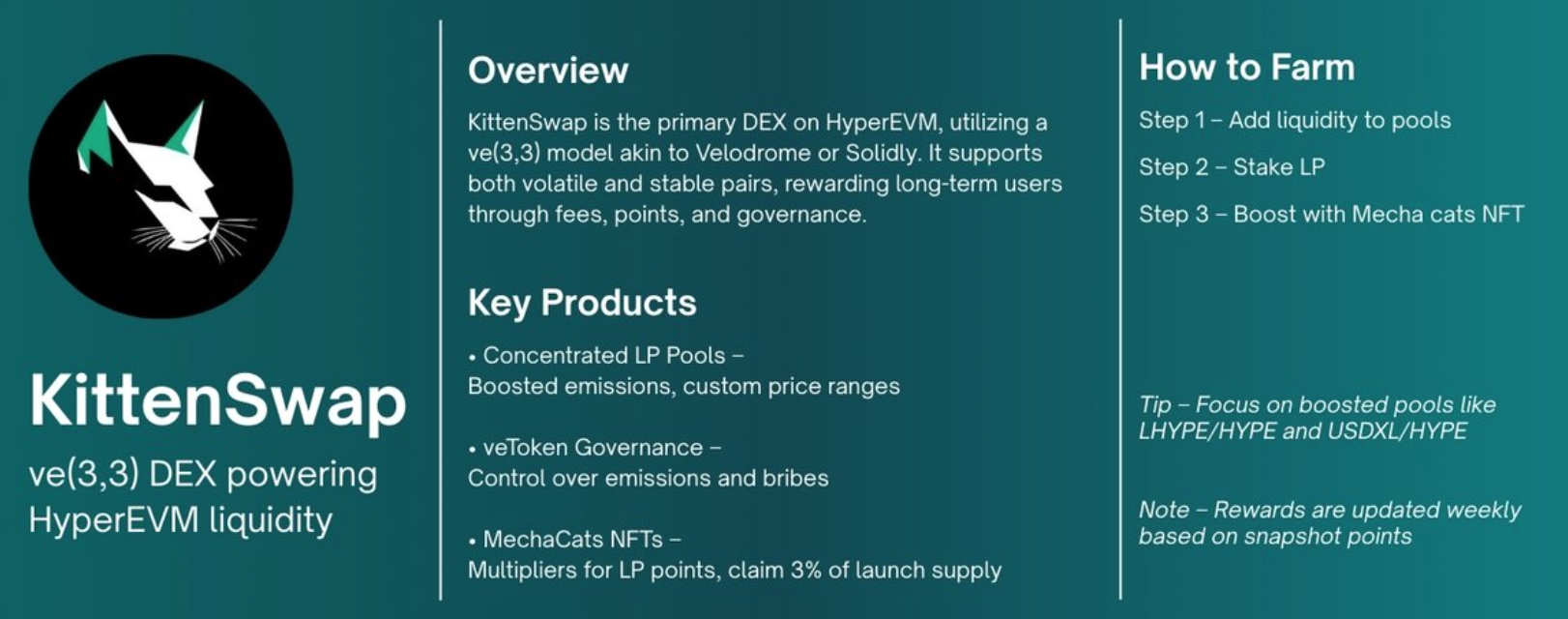 KittenSwap

ve(3,3) DEX powering HyperEVM liquidity

Overview

KittenSwap is the primary DEX on HyperEVM, utilizing a ve(3,3) model akin to Velodrome or Solidly. It supports both volatile and stable pairs, rewarding long-term users through fees, points, and governance.

Key Products

• Concentrated LP Pools – Boosted emissions, custom price ranges

• veToken Governance – Control over emissions and bribes

• MechaCats NFTs – Multipliers for LP points, claim 3% of launch supply

How to Farm

Step 1 – Add liquidity to pools

Step 2 – Stake LP

Step 3 – Boost with Mecha cats NFT

Tip – Focus on boosted pools like LHYPE/HYPE and USDXL/HYPE

Note – Rewards are updated weekly based on snapshot points